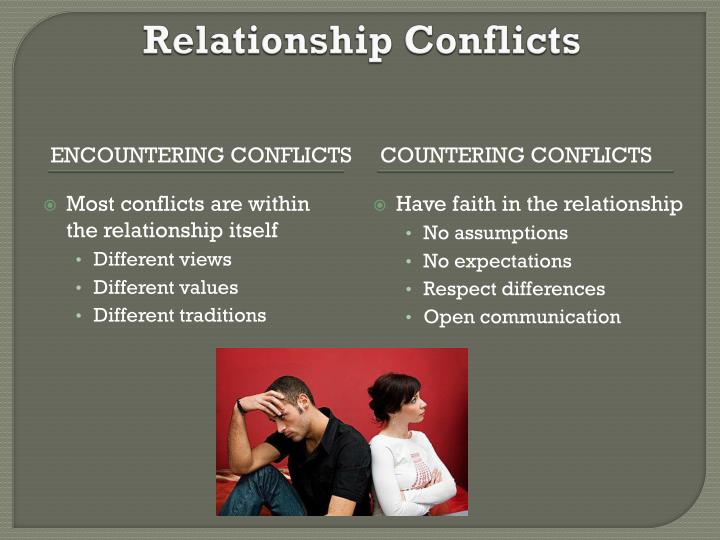 Relationship Conflicts

ENCOUNTERING CONFLICTS

Most conflicts are within the relationship itself
• Different views
• Different values
• Different traditions

COUNTERING CONFLICTS

Have faith in the relationship
• No assumptions
• No expectations
• Respect differences
• Open communication